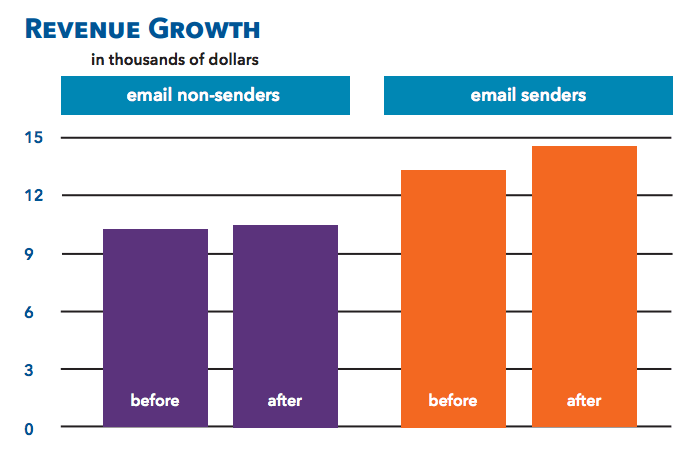 REVENUE GROWTH
in thousands of dollars

email non-senders

email senders

15
12
9
6
3
0

before
after
before
after